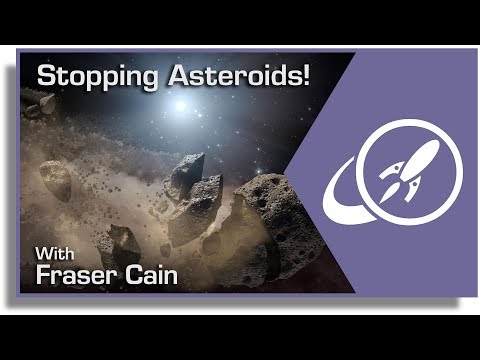 Stopping Asteroids!

With
Fraser Cain